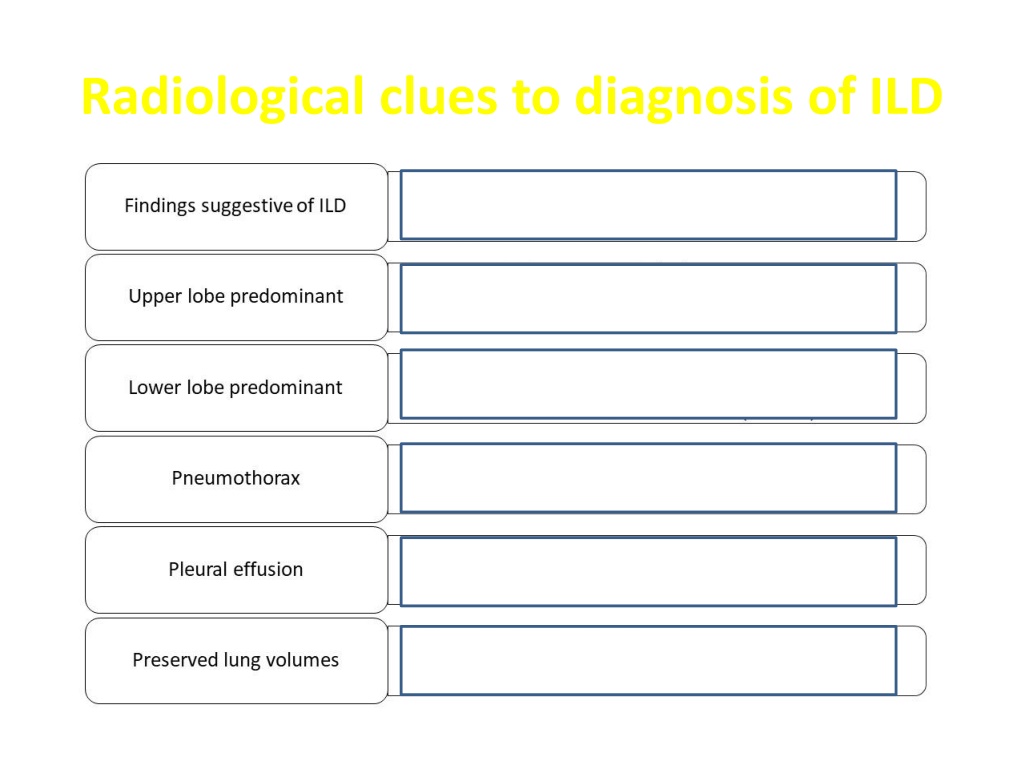 Radiological clues to diagnosis of ILD

Findings suggestive of ILD

Upper lobe predominant

Lower lobe predominant

Pneumothorax

Pleural effusion

Preserved lung volumes